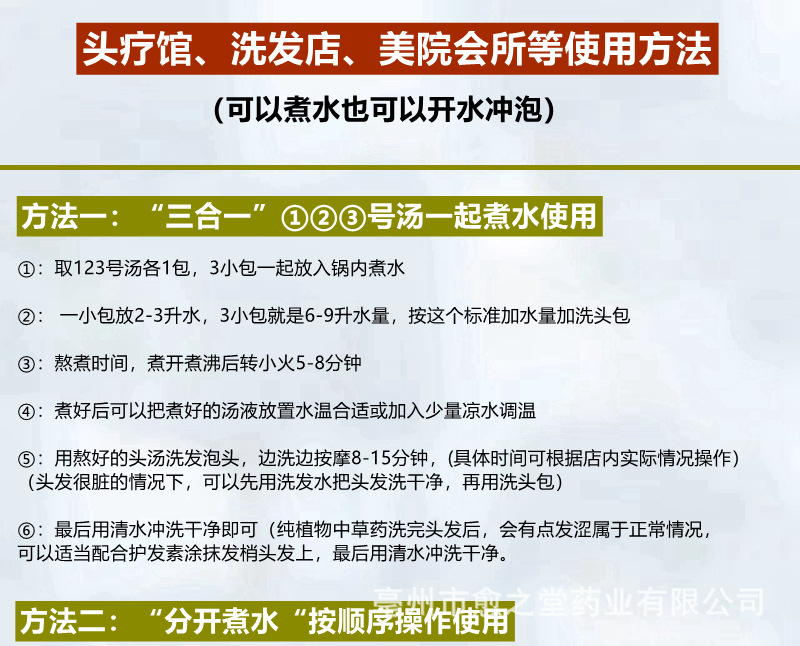 头疗馆、洗发店、美院会所等使用方法

（可以煮水也可以开水冲泡）

方法一：“三合一”①②③号汤一起煮水使用

①：取123号汤各1包，3小包一起放入锅内煮水

②：一小包放2-3升水，3小包就是6-9升水量，按这个标准加水量加洗头包

③：熬煮时间，煮开煮沸后转小火5-8分钟

④：煮好后可以把煮好的汤液放置水温合适或加入少量凉水调温

⑤：用熬好的头汤洗发泡头，边洗边按摩8-15分钟，（具体时间可根据店内实际情况操作）（头发很脏的情况下，可以先用洗发水把头发洗干净，再用洗头包）

⑥：最后用清水冲洗干净即可（纯植物中草药洗完头发后，会有点发涩属于正常情况，可以适当配合护发素涂抹发梢头发上，最后用清水冲洗干净。

亳州市俞之堂药业有限公司

方法二：“分开煮水“按顺序操作使用